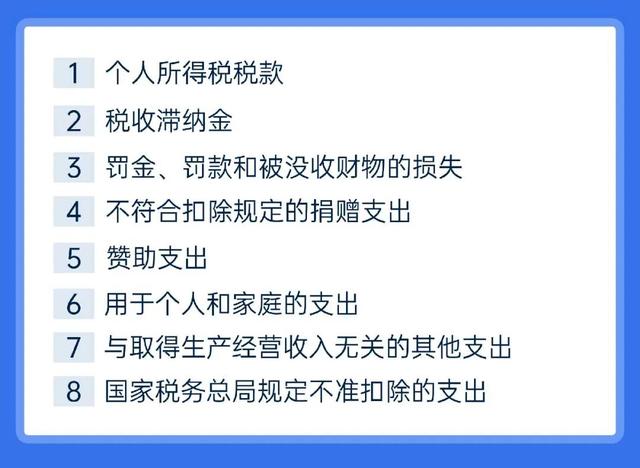 1 个人所得税税款

2 税收滞纳金

3 罚金、罚款和被没收财物的损失

4 不符合扣除规定的捐赠支出

5 赞助支出

6 用于个人和家庭的支出

7 与取得生产经营收入无关的其他支出

8 国家税务总局规定不准扣除的支出